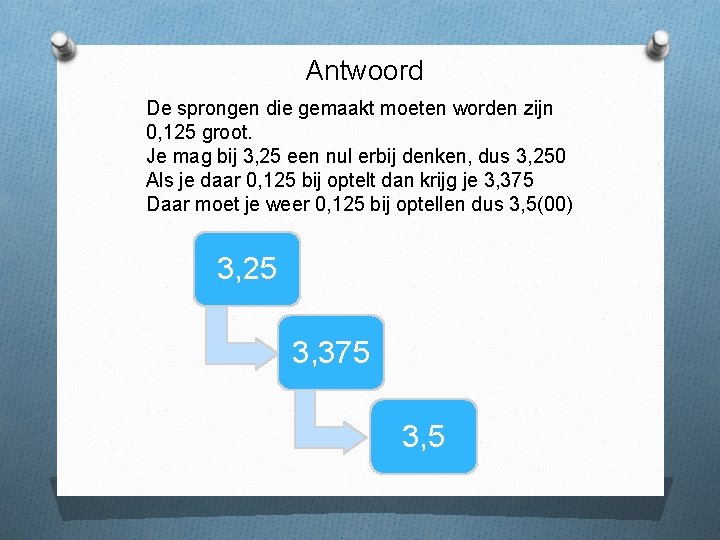 Antwoord

De sprongen die gemaakt moeten worden zijn 0,125 groot.
Je mag bij 3,25 een nul erbij denken, dus 3,250
Als je daar 0,125 bij optelt dan krijg je 3,375
Daar moet je weer 0,125 bij optellen dus 3,5(00)

3,25

3,375

3,5